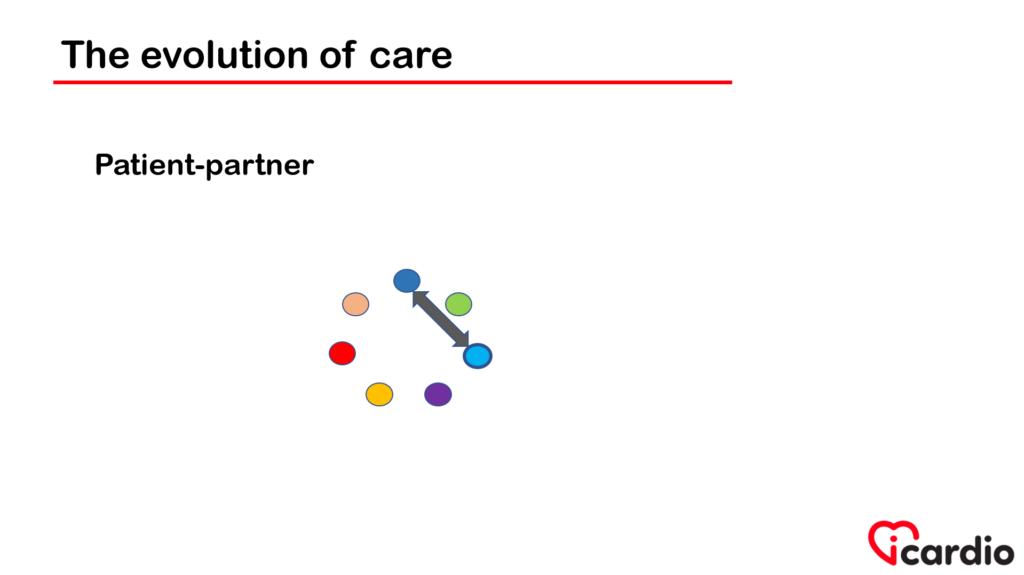 The evolution of care

Patient-partner

icardio